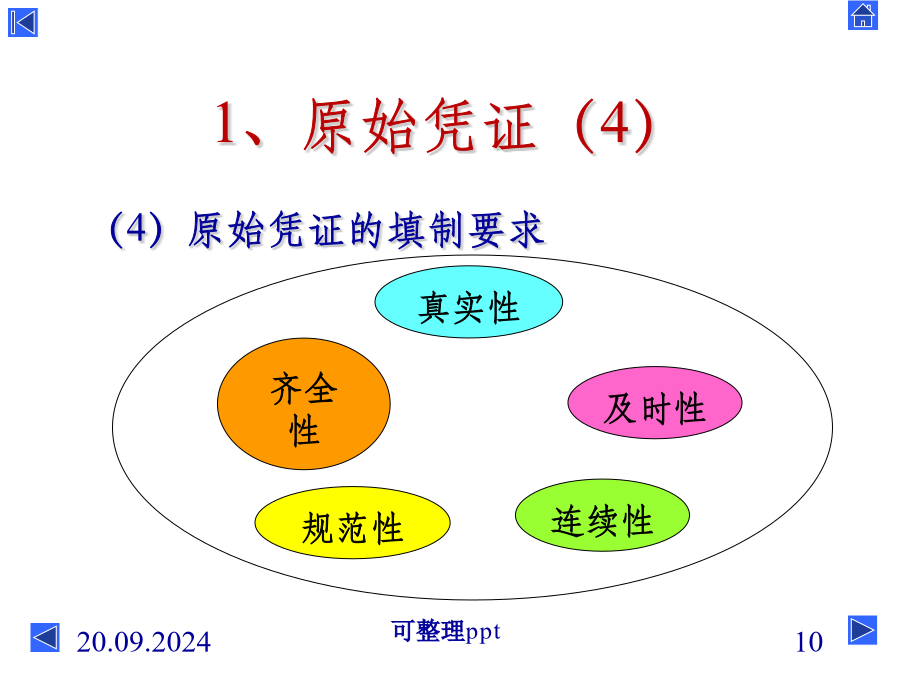 1、原始凭证（4）

（4）原始凭证的填制要求

真实性

齐全性

及时性

规范性

连续性

20.09.2024

可整理ppt

10